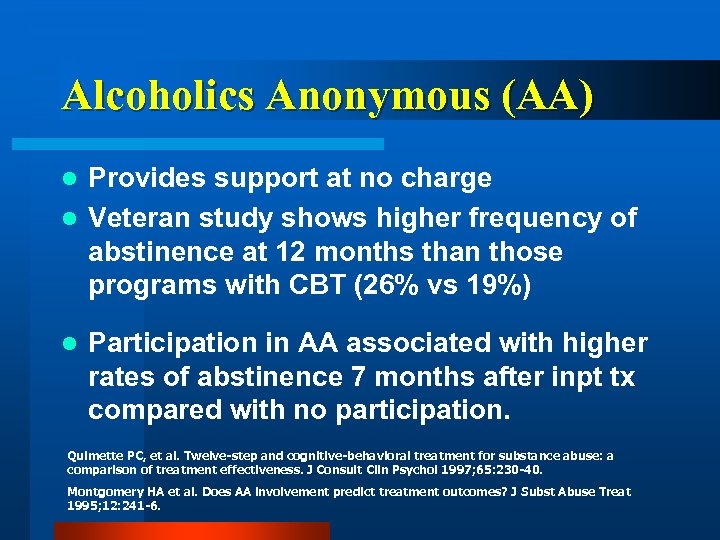 Alcoholics Anonymous (AA)

- Provides support at no charge
- Veteran study shows higher frequency of abstinence at 12 months than those programs with CBT (26% vs 19%)
- Participation in AA associated with higher rates of abstinence 7 months after inpt tx compared with no participation.

Quimette PC, et al. Twelve-step and cognitive-behavioral treatment for substance abuse: a comparison of treatment effectiveness. J Consult Clin Psychol 1997;65:230-40.

Montgomery HA et al. Does AA involvement predict treatment outcomes? J Subst Abuse Treat 1995;12:241-6.